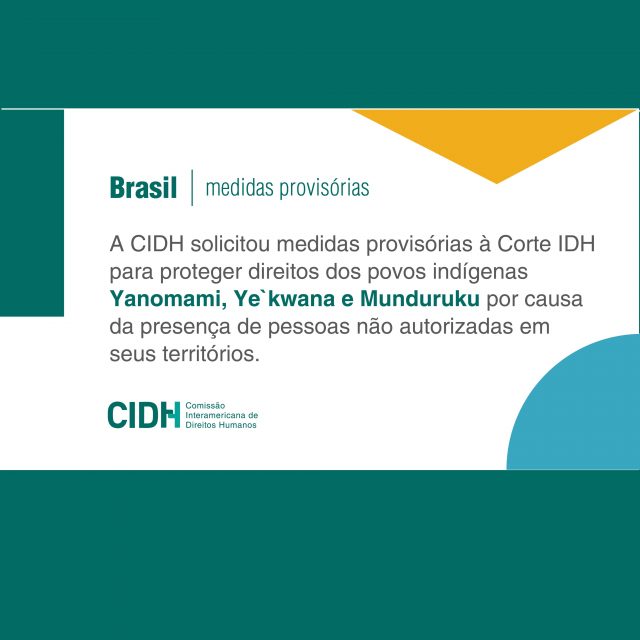 Brasil | medidas provisórias

A CIDH solicitou medidas provisórias à Corte IDH para proteger direitos dos povos indígenas Yanomami, Ye`kwana e Munduruku por causa da presença de pessoas não autorizadas em seus territórios.

CIDH Comissão Interamericana de Direitos Humanos